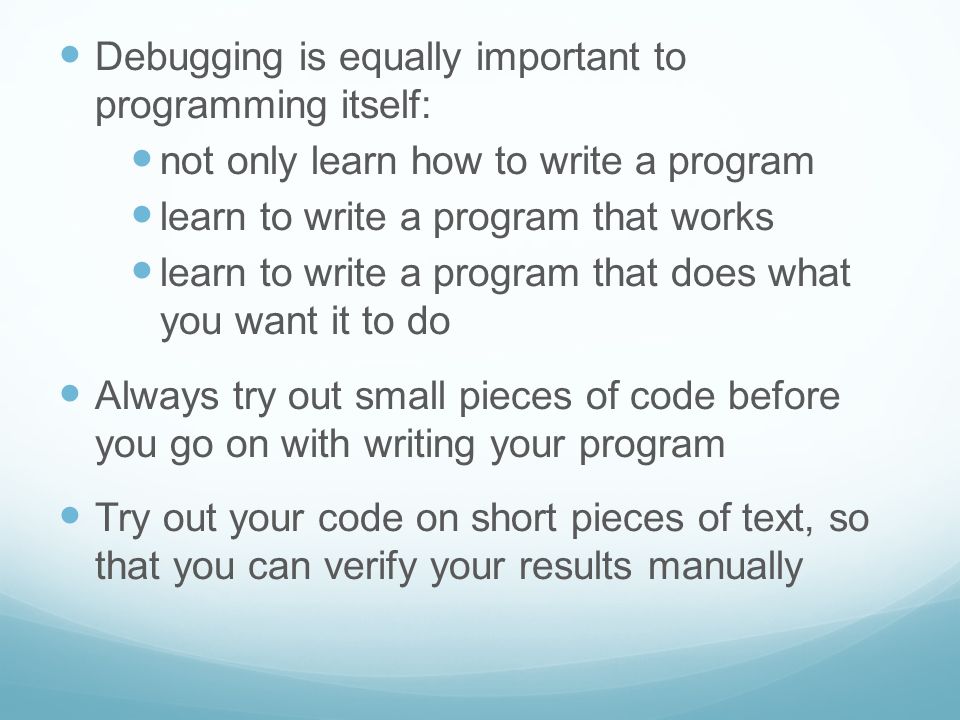 - Debugging is equally important to programming itself:
  - not only learn how to write a program
  - learn to write a program that works
  - learn to write a program that does what you want it to do
- Always try out small pieces of code before you go on with writing your program
- Try out your code on short pieces of text, so that you can verify your results manually